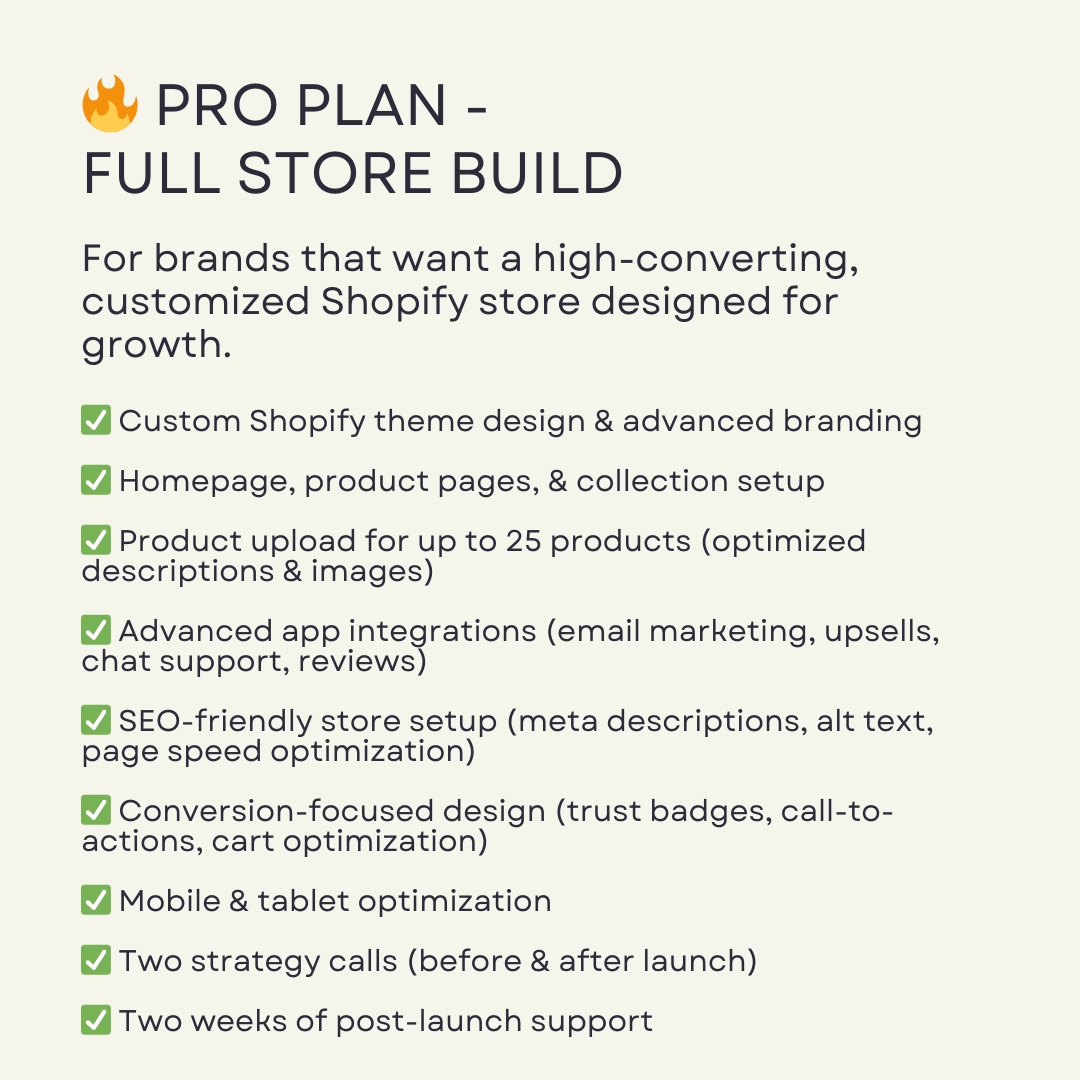 🔥 PRO PLAN -
FULL STORE BUILD

For brands that want a high-converting, customized Shopify store designed for growth.

✅ Custom Shopify theme design & advanced branding

✅ Homepage, product pages, & collection setup

✅ Product upload for up to 25 products (optimized descriptions & images)

✅ Advanced app integrations (email marketing, upsells, chat support, reviews)

✅ SEO-friendly store setup (meta descriptions, alt text, page speed optimization)

✅ Conversion-focused design (trust badges, call-to-actions, cart optimization)

✅ Mobile & tablet optimization

✅ Two strategy calls (before & after launch)

✅ Two weeks of post-launch support